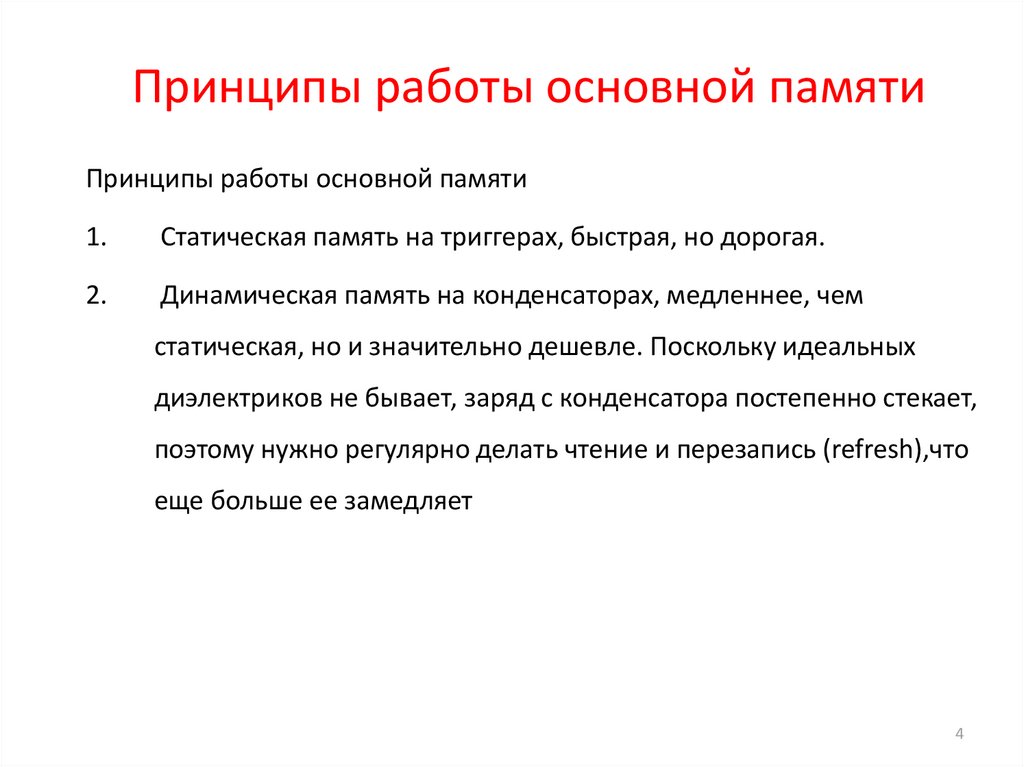 Принципы работы основной памяти

Принципы работы основной памяти

1. Статическая память на триггерах, быстрая, но дорогая.

2. Динамическая память на конденсаторах, медленнее, чем статическая, но и значительно дешевле. Поскольку идеальных диэлектриков не бывает, заряд с конденсатора постепенно стекает, поэтому нужно регулярно делать чтение и перезапись (refresh),что еще больше ее замедляет

4